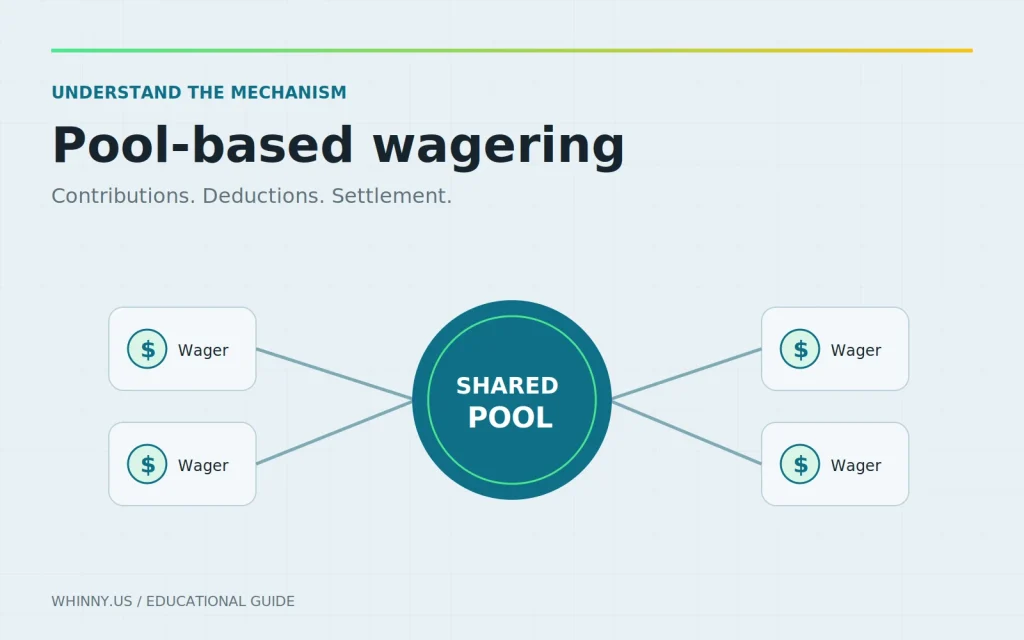 UNDERSTAND THE MECHANISM

Pool-based wagering

Contributions. Deductions. Settlement.

$ Wager

$ Wager

SHARED POOL

$ Wager

$ Wager

WHINNY.US / EDUCATIONAL GUIDE